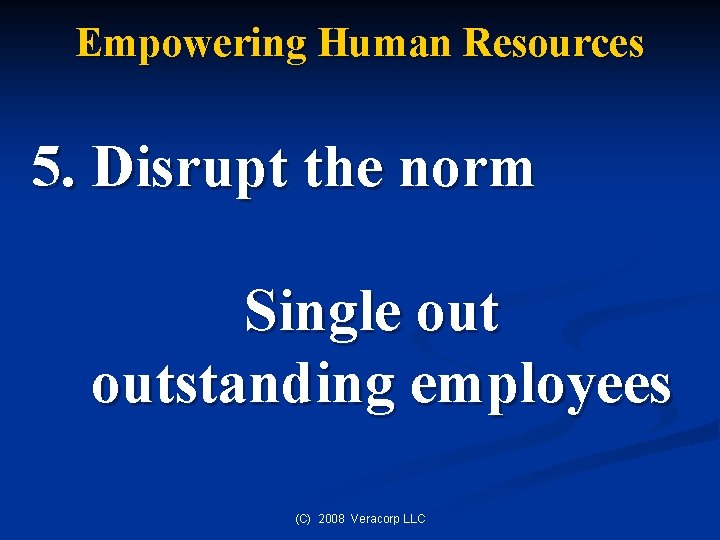 Empowering Human Resources

5. Disrupt the norm

Single out outstanding employees

(C) 2008 Veracorp LLC